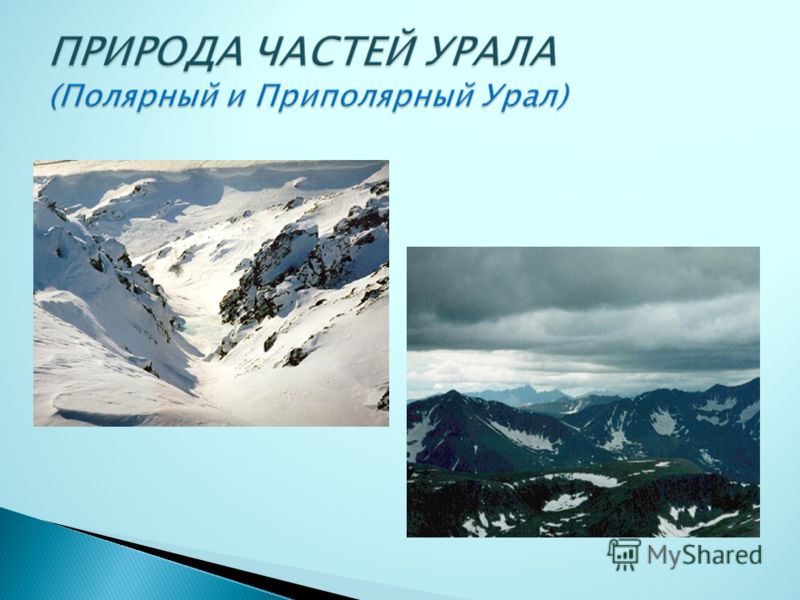 ПРИРОДА ЧАСТЕЙ УРАЛА
(Полярный и Приполярный Урал)

MyShared